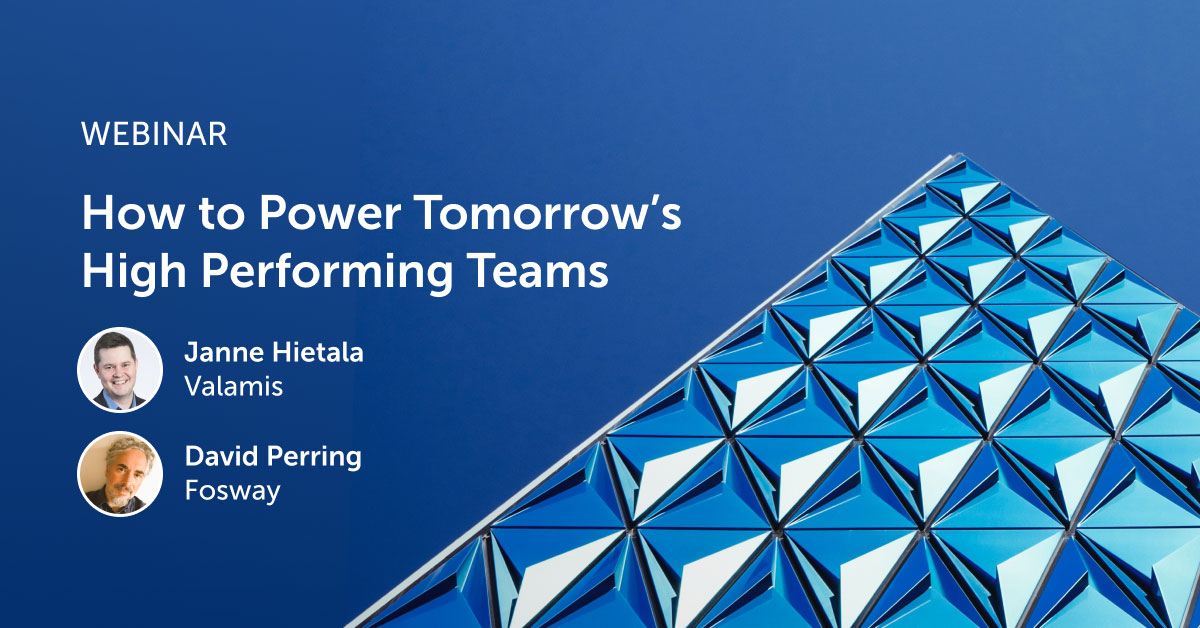 WEBINAR

How to Power Tomorrow's High Performing Teams

Janne Hietala
Valamis

David Perring
Fosway